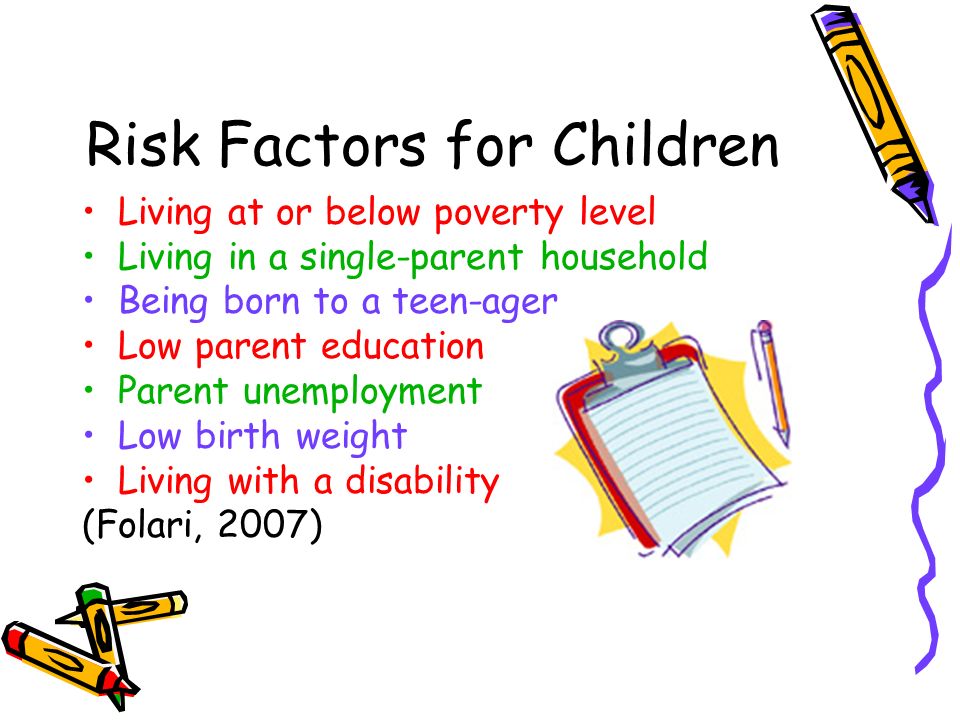 Risk Factors for Children

• Living at or below poverty level
• Living in a single-parent household
• Being born to a teen-ager
• Low parent education
• Parent unemployment
• Low birth weight
• Living with a disability

(Folari, 2007)